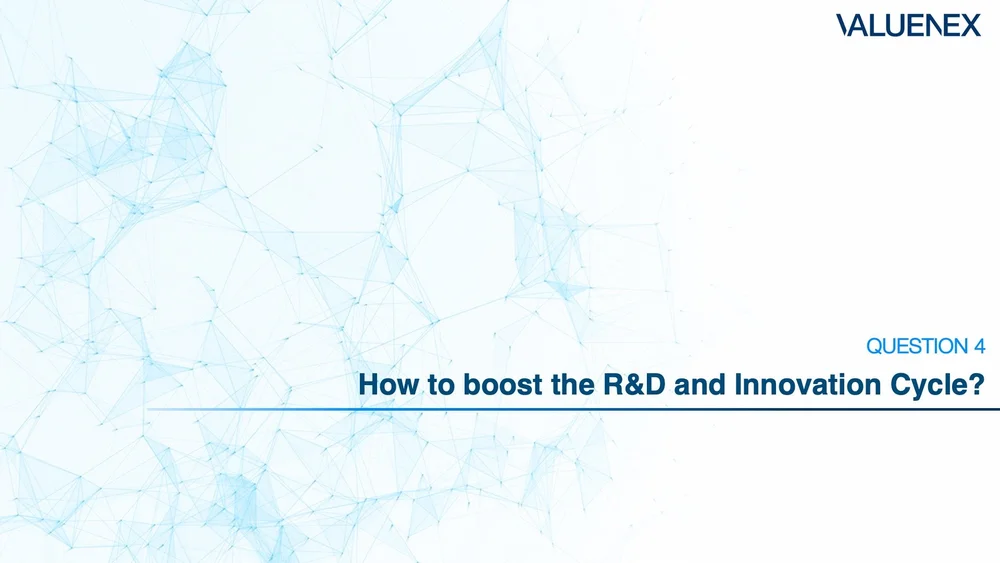 VALUENEX

QUESTION 4

How to boost the R&D and Innovation Cycle?